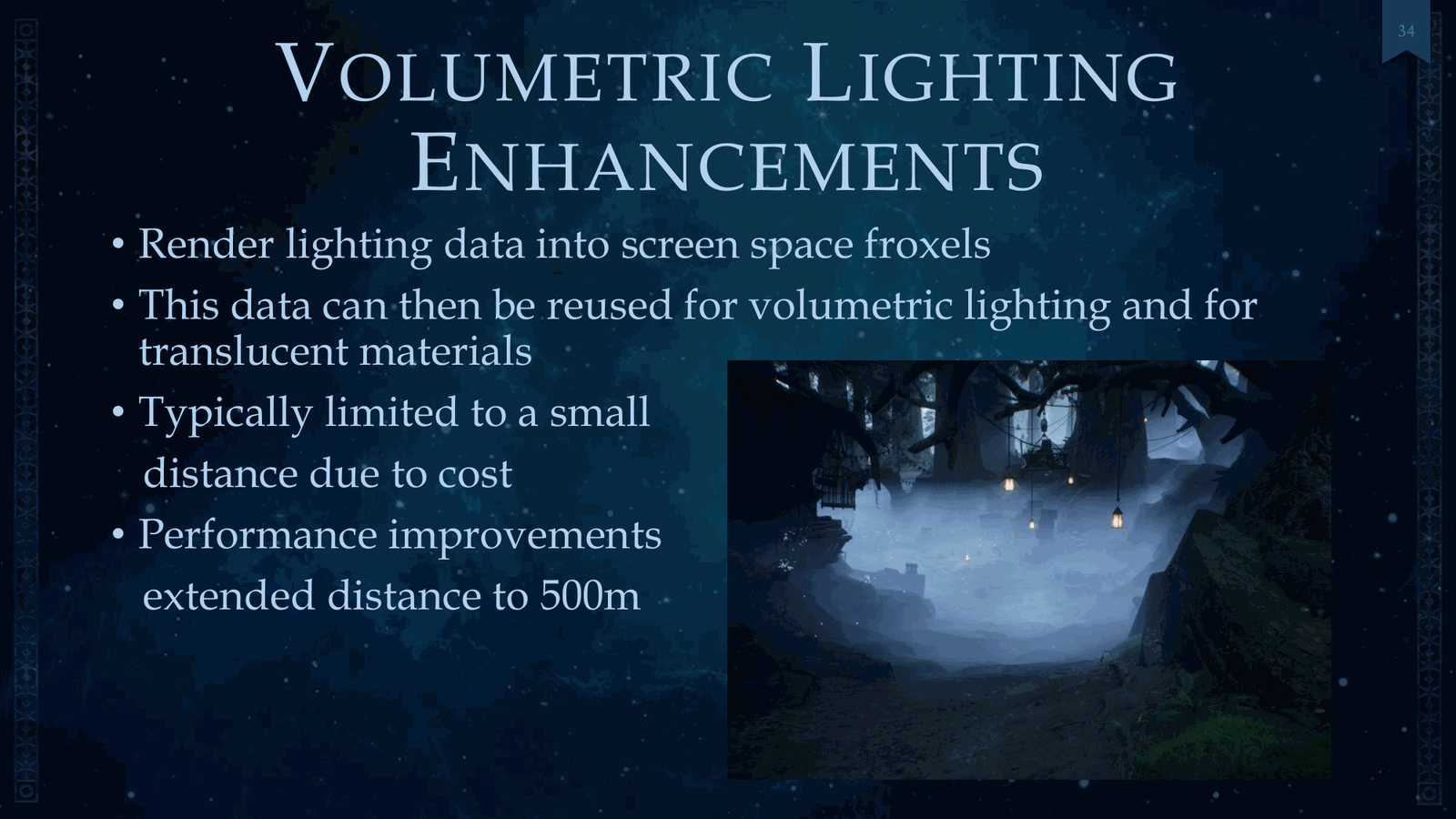 34

VOLUMETRIC LIGHTING ENHANCEMENTS

• Render lighting data into screen space froxels
• This data can then be reused for volumetric lighting and for translucent materials
• Typically limited to a small distance due to cost
• Performance improvements extended distance to 500m